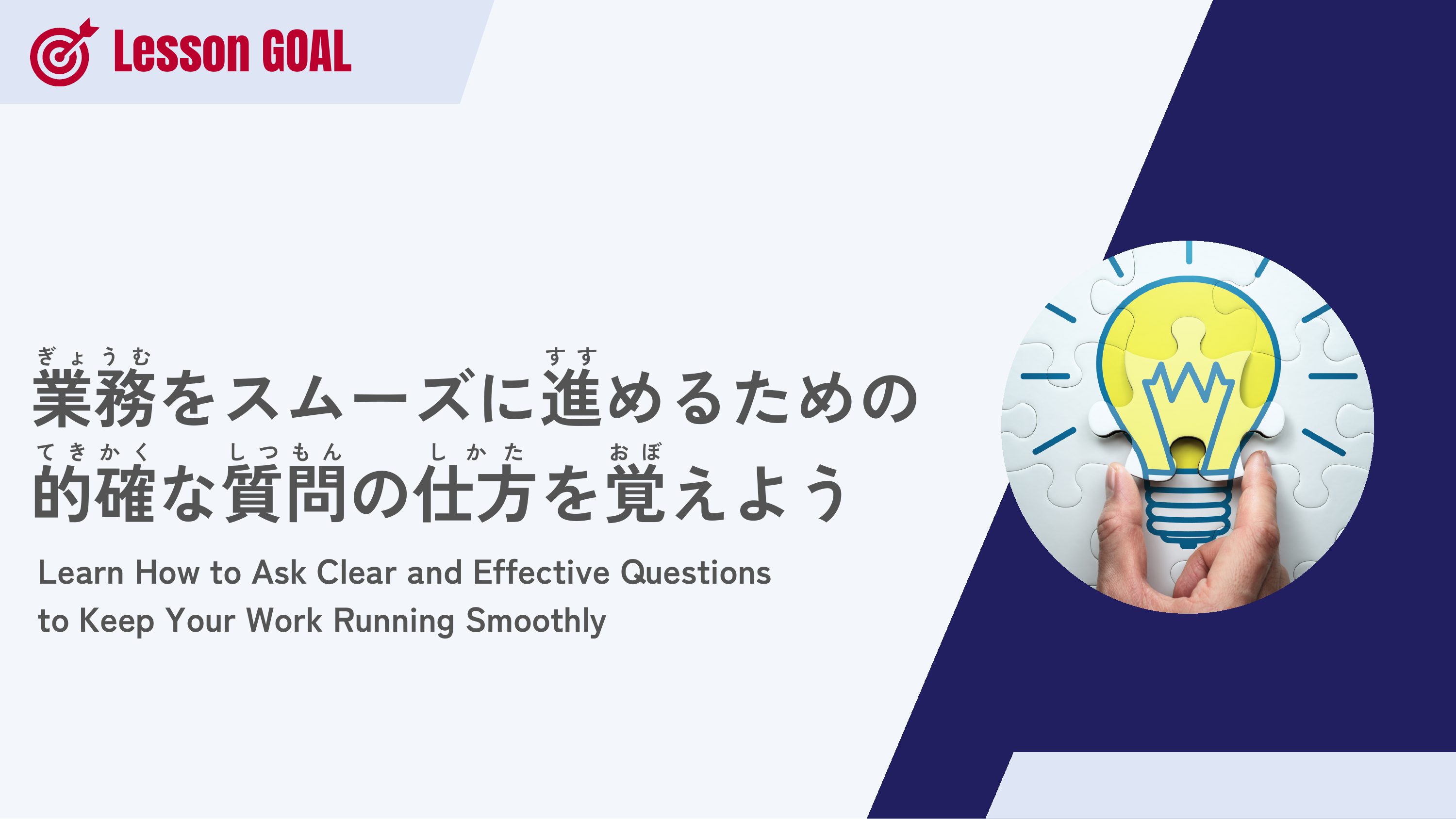 Lesson GOAL

ぎょうむ　すす
業務をスムーズに進めるための
てきかく　しつもん　しかた　おぼ
的確な質問の仕方を覚えよう

Learn How to Ask Clear and Effective Questions to Keep Your Work Running Smoothly